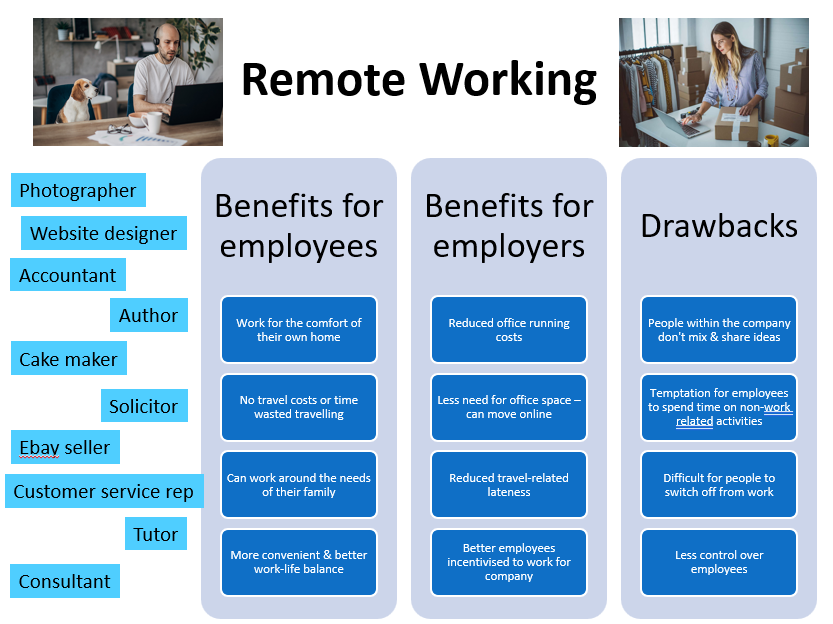 Remote Working

Photographer

Website designer

Accountant

Author

Cake maker

Solicitor

Ebay seller

Customer service rep

Tutor

Consultant

Benefits for employees

Work for the comfort of their own home

No travel costs or time wasted travelling

Can work around the needs of their family

More convenient & better work-life balance

Benefits for employers

Reduced office running costs

Less need for office space – can move online

Reduced travel-related lateness

Better employees incentivised to work for company

Drawbacks

People within the company don't mix & share ideas

Temptation for employees to spend time on non-work related activities

Difficult for people to switch off from work

Less control over employees